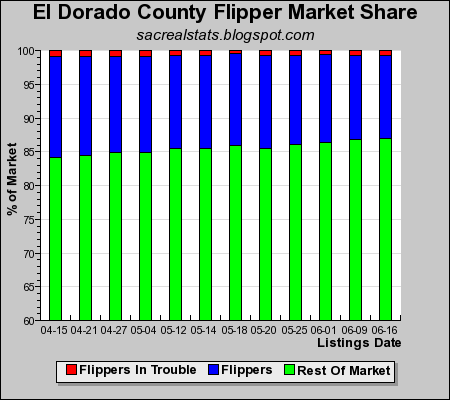 El Dorado County Flipper Market Share
sacrealstats.blogspot.com

% of Market

100
95
90
85
80
75
70
65
60

04-15 04-21 04-27 05-04 05-12 05-14 05-18 05-20 05-25 06-01 06-09 06-16

Listings Date

Flippers In Trouble Flippers Rest Of Market